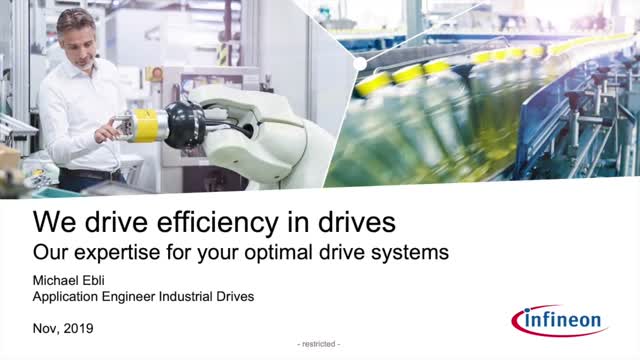 We drive efficiency in drives
Our expertise for your optimal drive systems

Michael Ebli
Application Engineer Industrial Drives

Nov, 2019

infineon

- restricted -